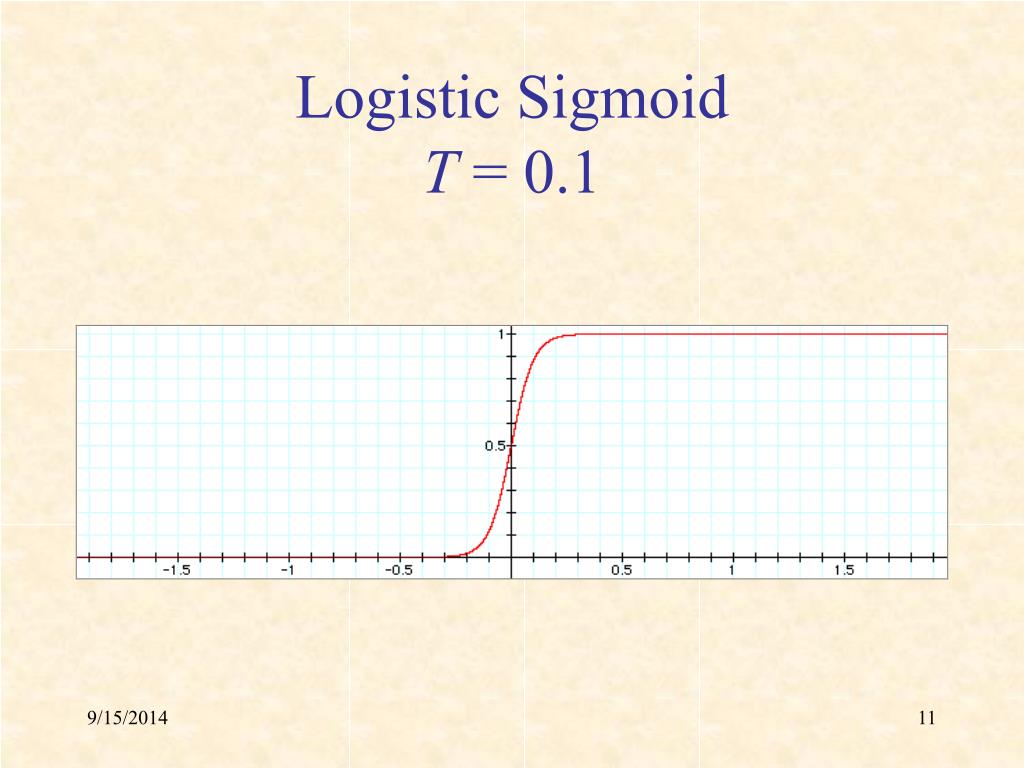 Logistic Sigmoid
$T = 0.1$

1
0.5
-1.5
-1
-0.5
0.5
1
1.5

9/15/2014

11